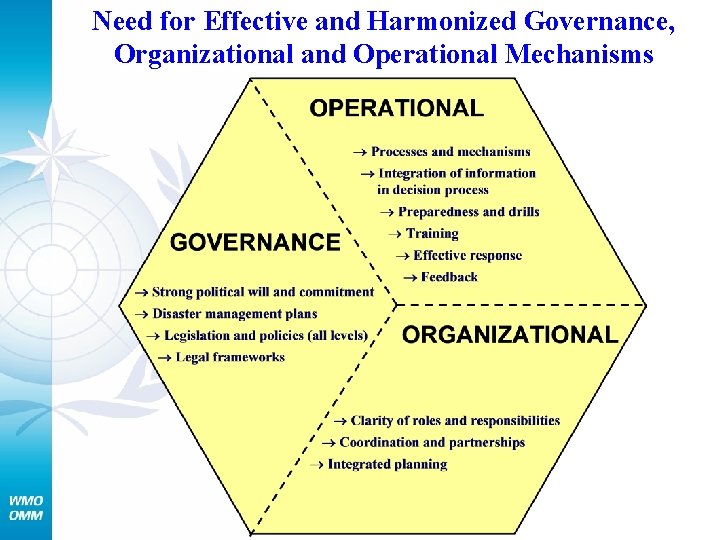 Need for Effective and Harmonized Governance, Organizational and Operational Mechanisms

OPERATIONAL

→ Processes and mechanisms
→ Integration of information in decision process
→ Preparedness and drills
→ Training
→ Effective response
→ Feedback

GOVERNANCE

→ Strong political will and commitment
→ Disaster management plans
→ Legislation and policies (all levels)
→ Legal frameworks

ORGANIZATIONAL

→ Clarity of roles and responsibilities
→ Coordination and partnerships
→ Integrated planning

WMO
OMM